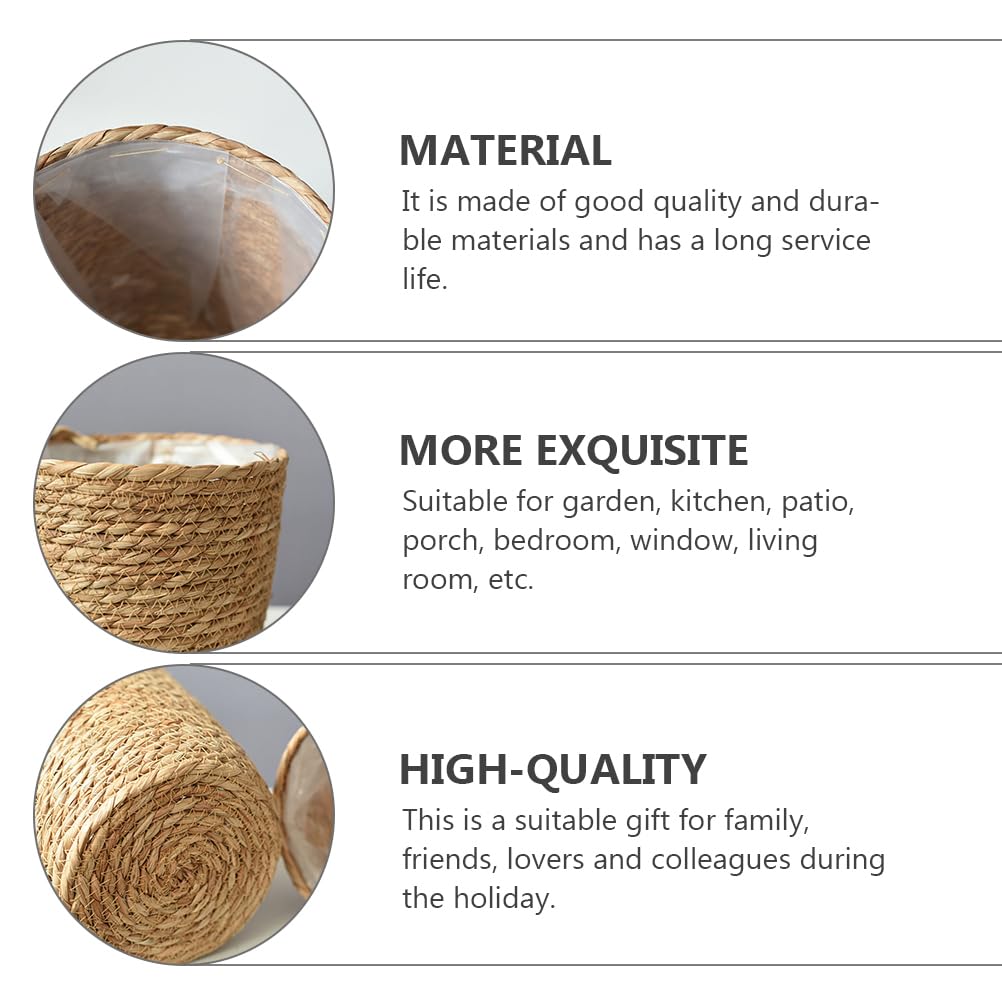 MATERIAL
It is made of good quality and durable materials and has a long service life.

MORE EXQUISITE
Suitable for garden, kitchen, patio, porch, bedroom, window, living room, etc.

HIGH-QUALITY
This is a suitable gift for family, friends, lovers and colleagues during the holiday.